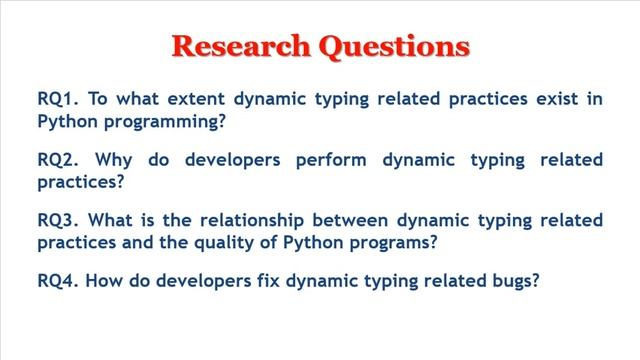 Research Questions

RQ1. To what extent dynamic typing related practices exist in Python programming?

RQ2. Why do developers perform dynamic typing related practices?

RQ3. What is the relationship between dynamic typing related practices and the quality of Python programs?

RQ4. How do developers fix dynamic typing related bugs?